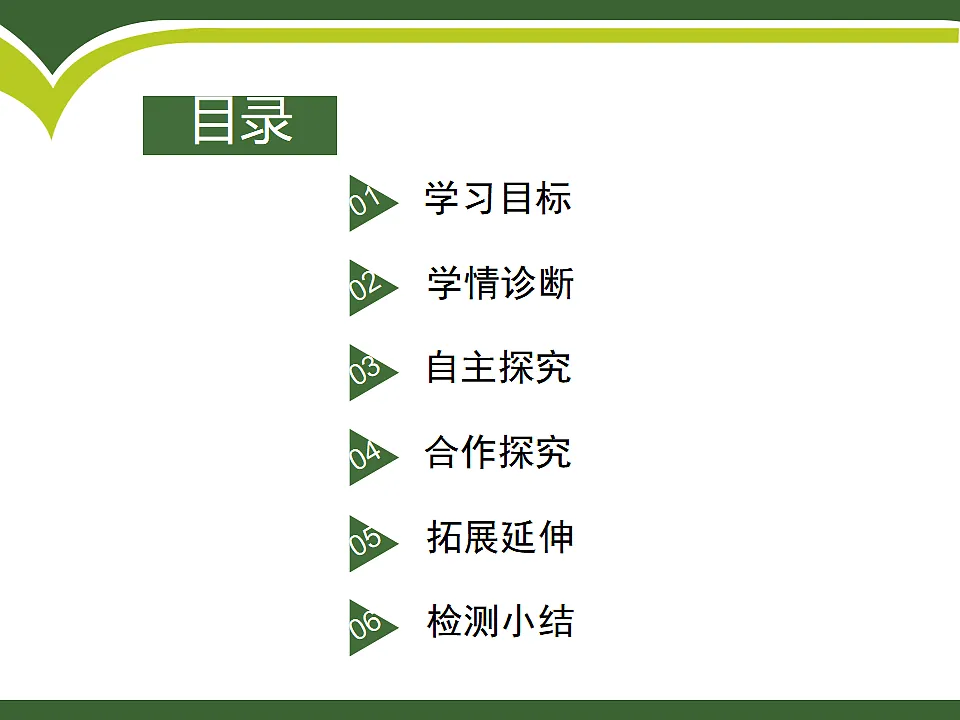 目录

01 学习目标

02 学情诊断

03 自主探究

04 合作探究

05 拓展延伸

06 检测小结